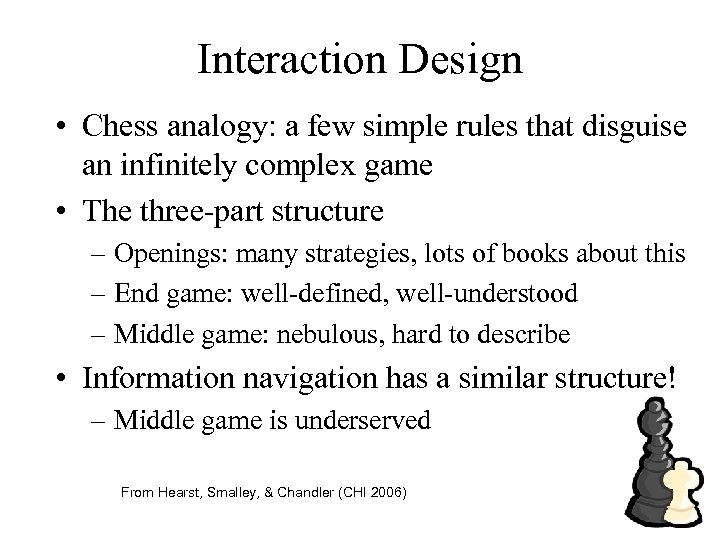 Interaction Design

• Chess analogy: a few simple rules that disguise an infinitely complex game

• The three-part structure

– Openings: many strategies, lots of books about this

– End game: well-defined, well-understood

– Middle game: nebulous, hard to describe

• Information navigation has a similar structure!

– Middle game is underserved

From Hearst, Smalley, & Chandler (CHI 2006)